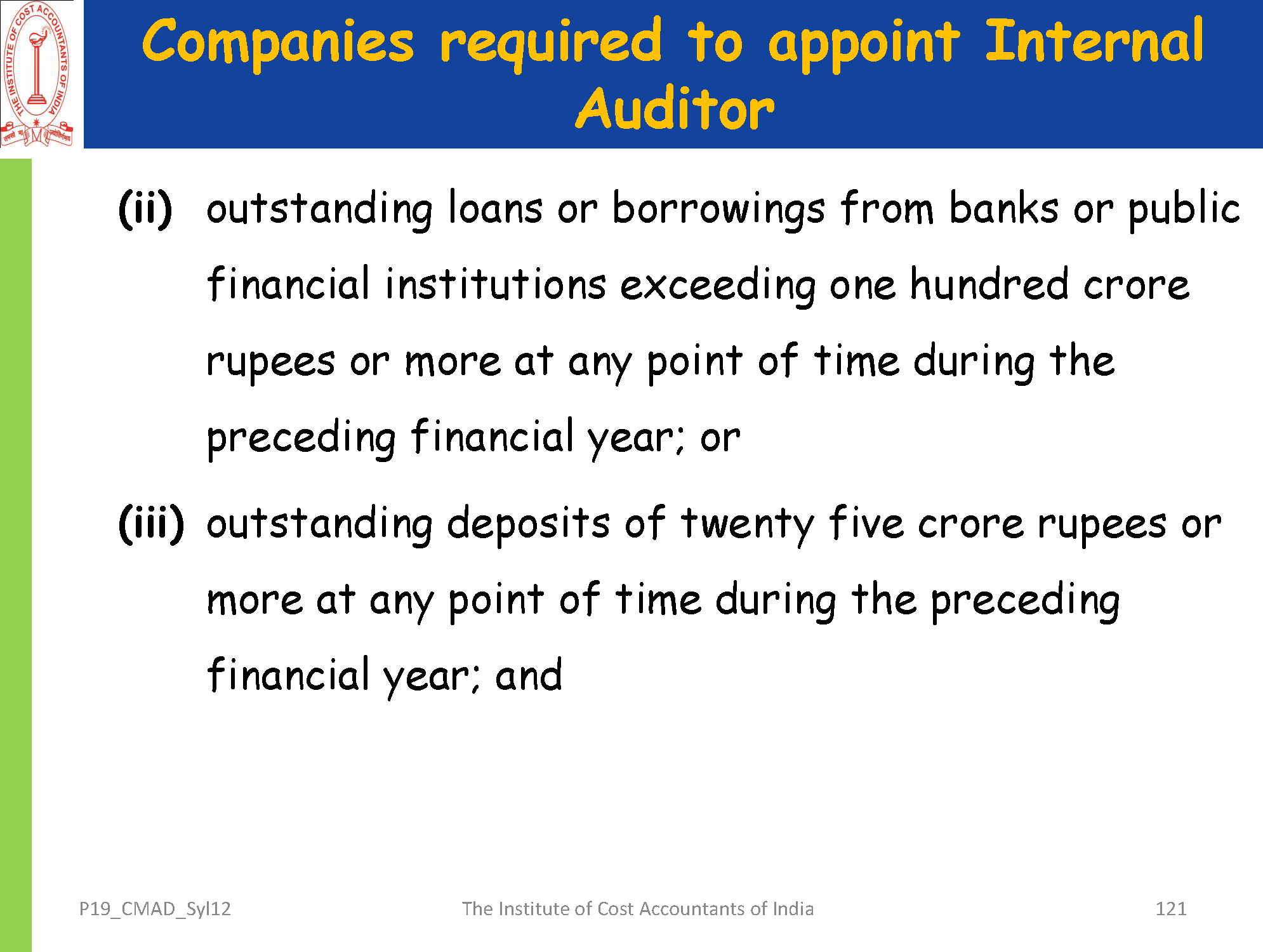 THE INSTITUTE OF COST ACCOUNTANTS OF INDIA

Companies required to appoint Internal Auditor

(ii) outstanding loans or borrowings from banks or public financial institutions exceeding one hundred crore rupees or more at any point of time during the preceding financial year; or

(iii) outstanding deposits of twenty five crore rupees or more at any point of time during the preceding financial year; and

P19_CMAD_Syl12 The Institute of Cost Accountants of India 121